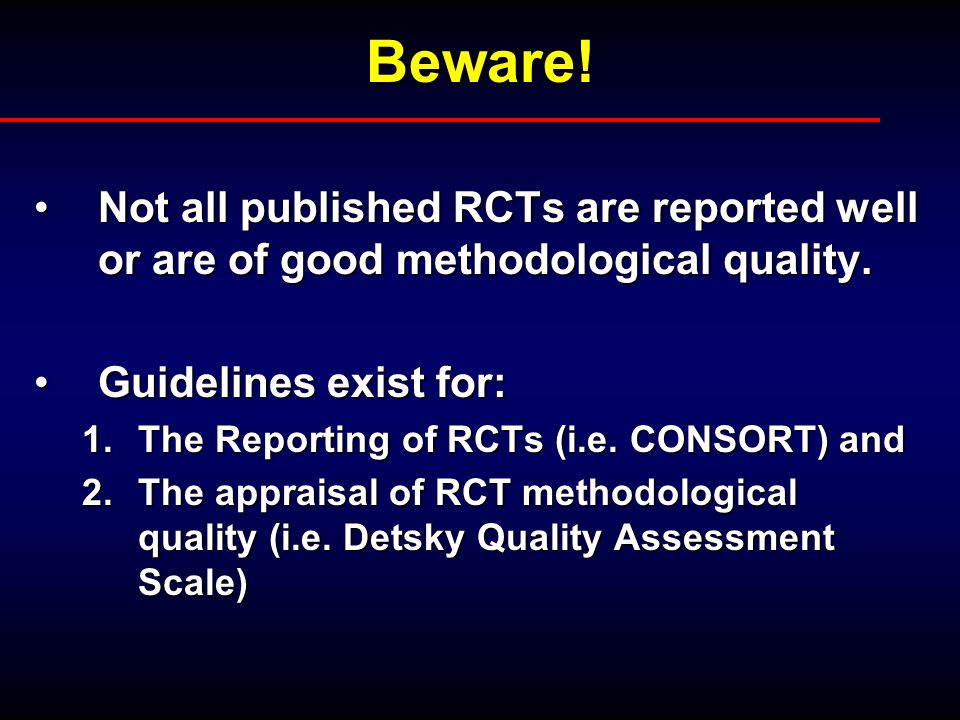 Beware!

• Not all published RCTs are reported well or are of good methodological quality.

• Guidelines exist for:
1. The Reporting of RCTs (i.e. CONSORT) and
2. The appraisal of RCT methodological quality (i.e. Detsky Quality Assessment Scale)